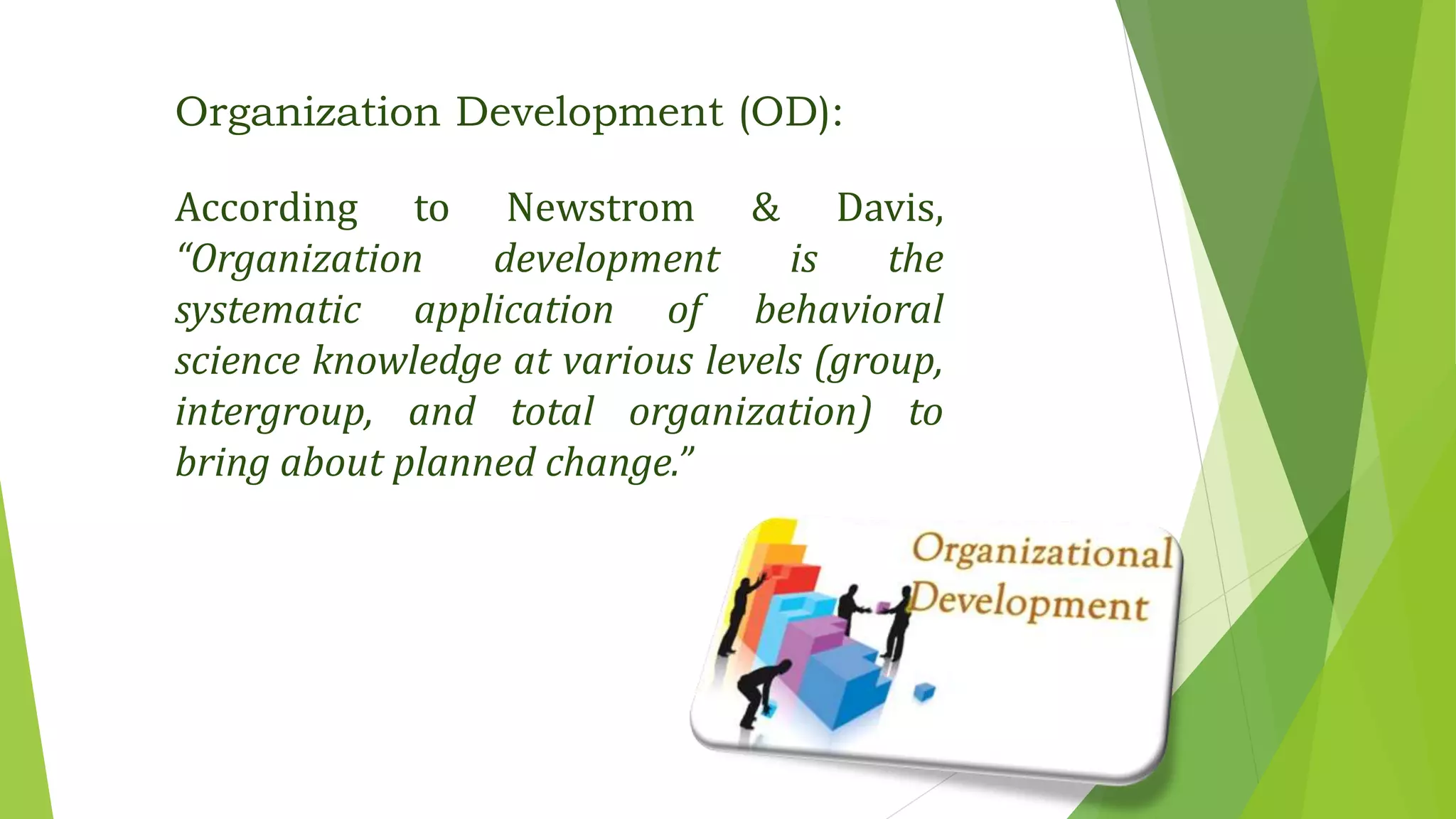 Organization Development (OD):

According to Newstrom & Davis, “Organization development is the systematic application of behavioral science knowledge at various levels (group, intergroup, and total organization) to bring about planned change.”

Organizational Development